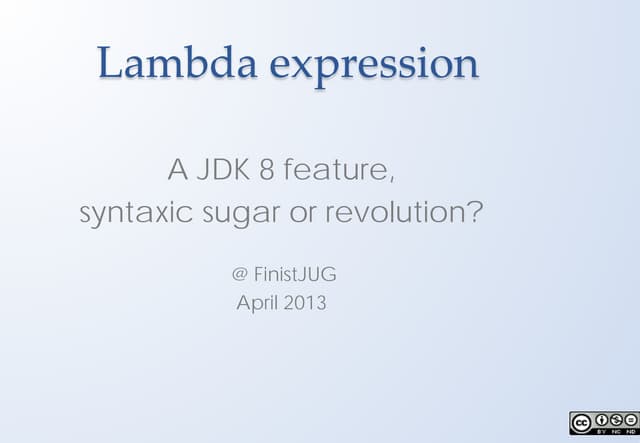 Lambda expression

A JDK 8 feature,
syntaxic sugar or revolution?

@ FinistJUG
April 2013

cc BY NC ND